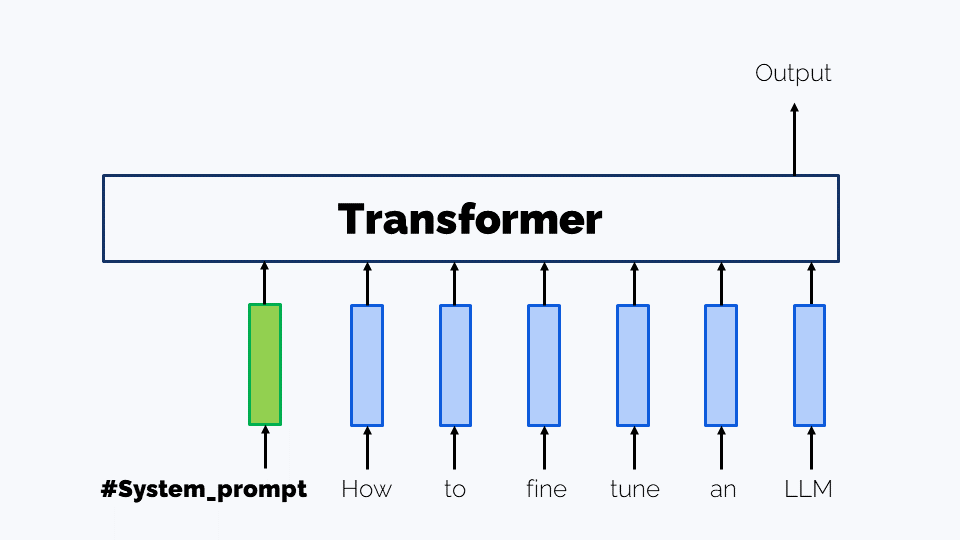 Output

Transformer

#System_prompt How to fine tune an LLM